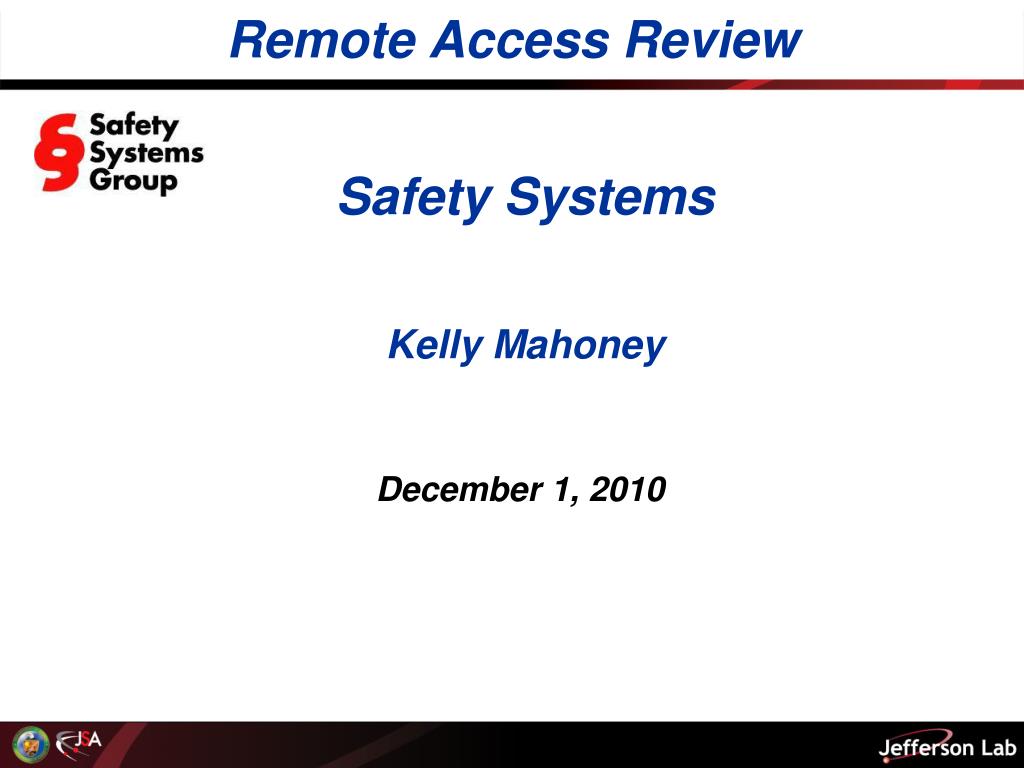 Remote Access Review

Safety Systems Group

Safety Systems

Kelly Mahoney

December 1, 2010

JSA

Jefferson Lab